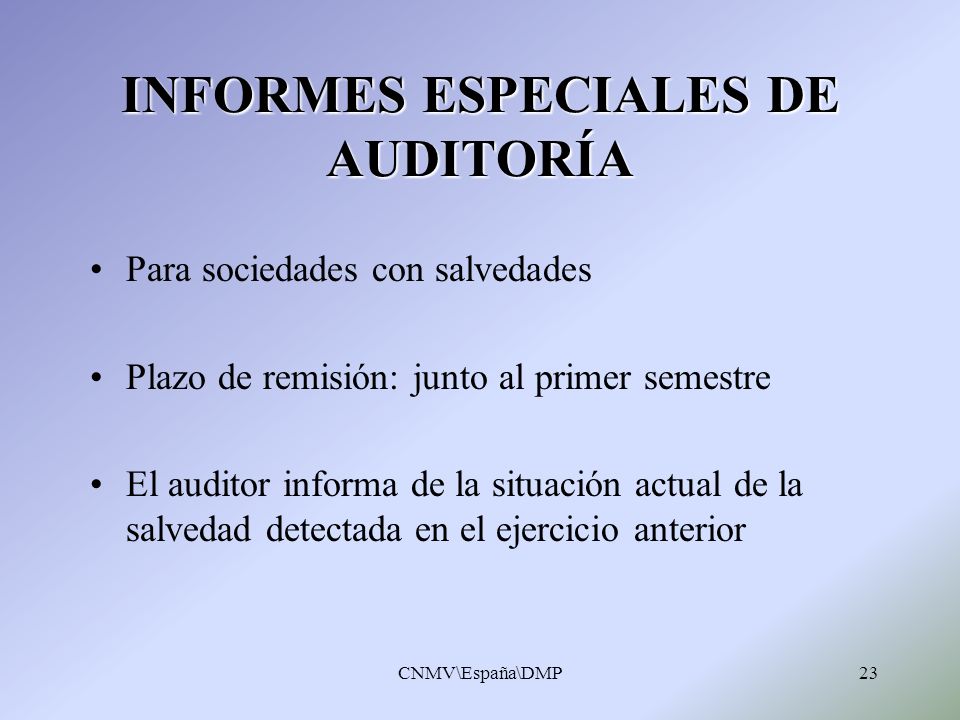 INFORMES ESPECIALES DE AUDITORÍA

• Para sociedades con salvedades

• Plazo de remisión: junto al primer semestre

• El auditor informa de la situación actual de la salvedad detectada en el ejercicio anterior

CNMV\España\DMP

23